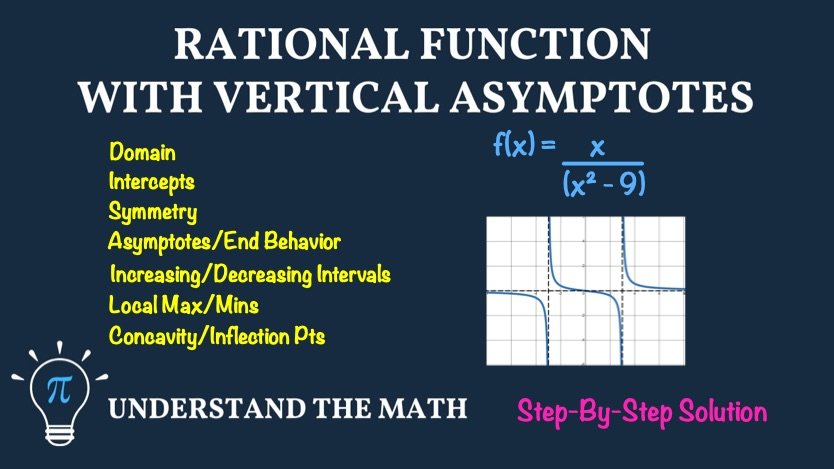 RATIONAL FUNCTION WITH VERTICAL ASYMPTOTES

Domain
Intercepts
Symmetry
Asymptotes/End Behavior
Increasing/Decreasing Intervals
Local Max/Mins
Concavity/Inflection Pts

$f(x) = \frac{x}{(x^2 - 9)}$

$\pi$

UNDERSTAND THE MATH

Step-By-Step Solution